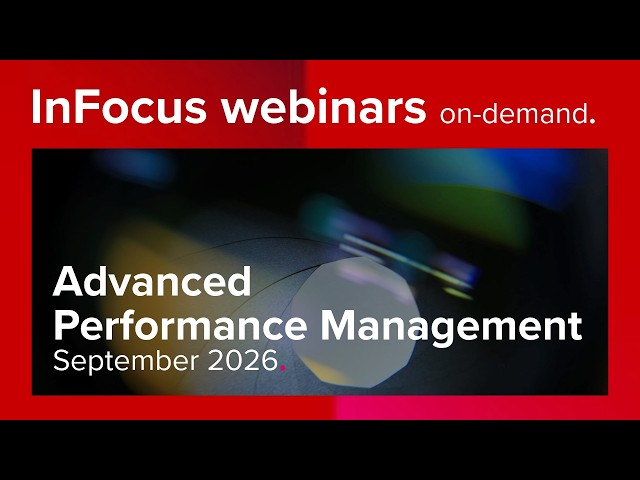 InFocus webinars on-demand.

Advanced
Performance Management
September 2026.